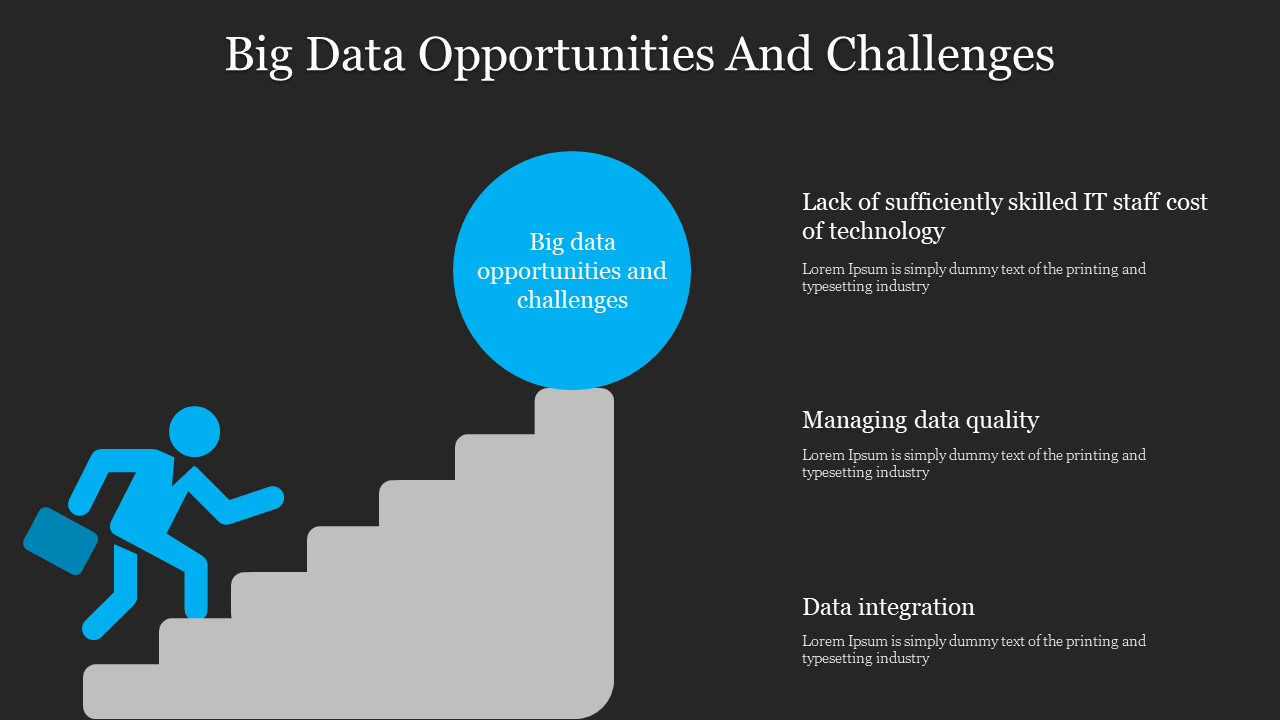 Big Data Opportunities And Challenges

Big data opportunities and challenges

Lack of sufficiently skilled IT staff cost of technology

Lorem Ipsum is simply dummy text of the printing and typesetting industry

Managing data quality

Lorem Ipsum is simply dummy text of the printing and typesetting industry

Data integration

Lorem Ipsum is simply dummy text of the printing and typesetting industry